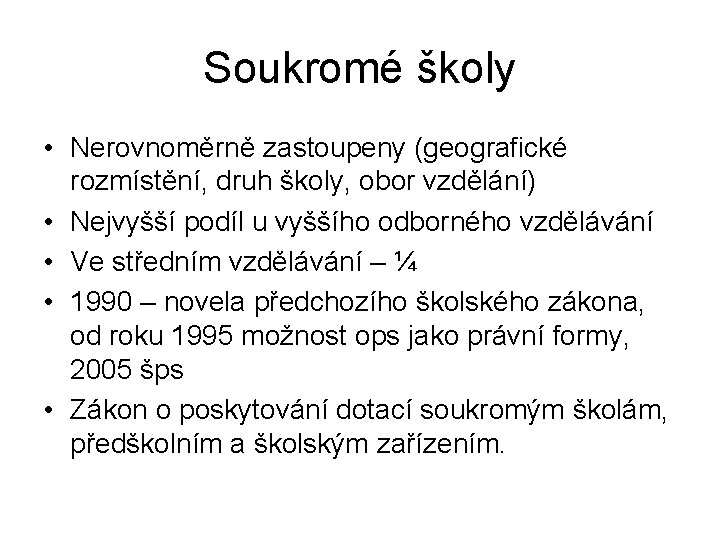 Soukromé školy

• Nerovnoměrně zastoupeny (geografické rozmístění, druh školy, obor vzdělání)
• Nejvyšší podíl u vyššího odborného vzdělávání
• Ve středním vzdělávání – ¼
• 1990 – novela předchozího školského zákona, od roku 1995 možnost ops jako právní formy, 2005 šps
• Zákon o poskytování dotací soukromým školám, předškolním a školským zařízením.